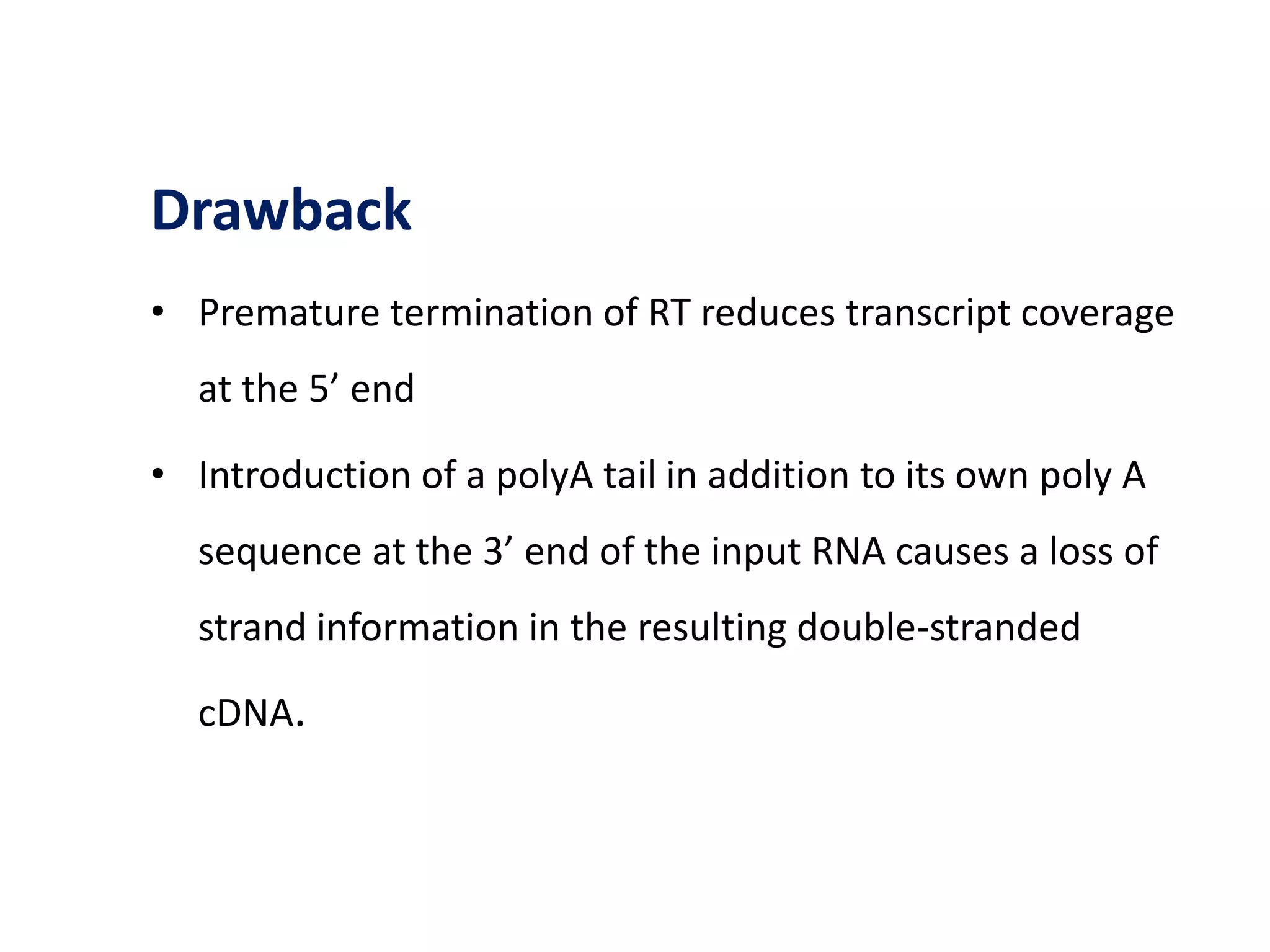 Drawback

• Premature termination of RT reduces transcript coverage at the 5’ end

• Introduction of a polyA tail in addition to its own poly A sequence at the 3’ end of the input RNA causes a loss of strand information in the resulting double-stranded cDNA.